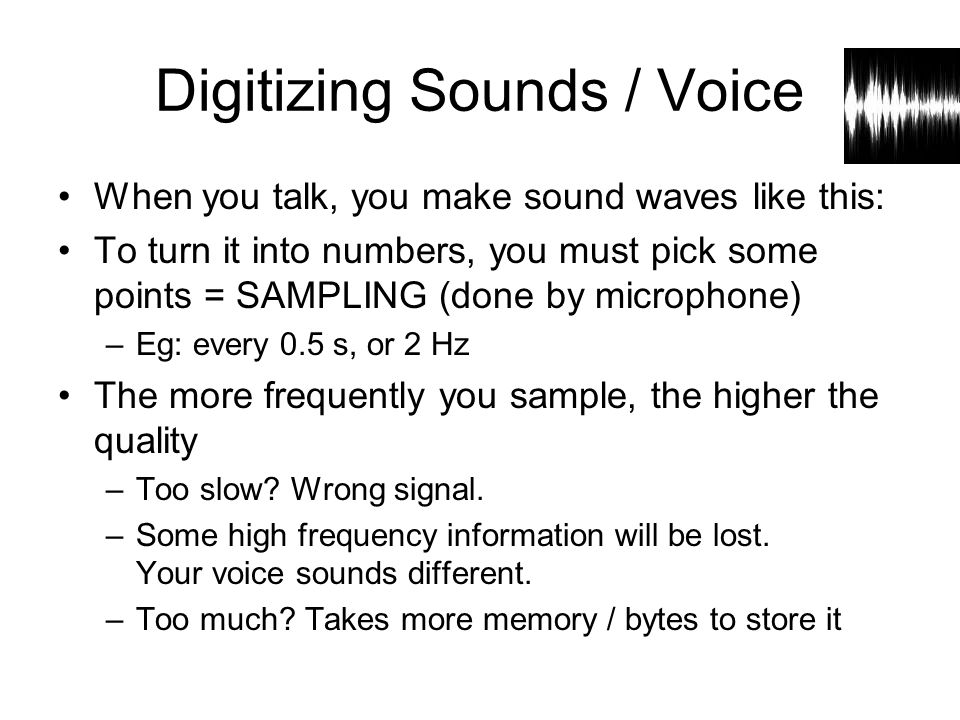 Digitizing Sounds / Voice

• When you talk, you make sound waves like this:
• To turn it into numbers, you must pick some points = SAMPLING (done by microphone)
– Eg: every 0.5 s, or 2 Hz
• The more frequently you sample, the higher the quality
– Too slow? Wrong signal.
– Some high frequency information will be lost. Your voice sounds different.
– Too much? Takes more memory / bytes to store it